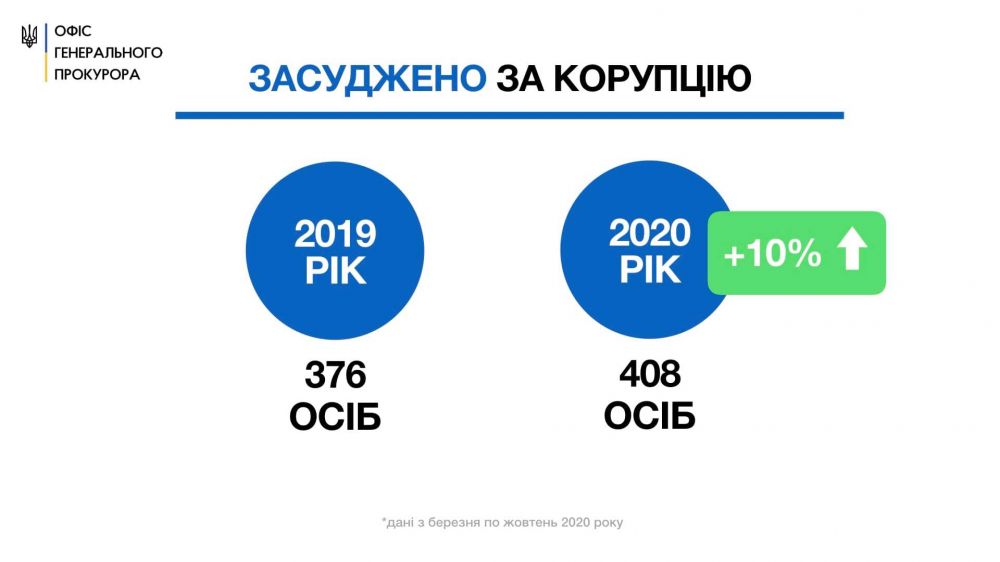 ОФІС
ГЕНЕРАЛЬНОГО
ПРОКУРОРА

ЗАСУДЖЕНО ЗА КОРУПЦІЮ

2019 РІК

376 ОСІБ

2020 РІК

+10%

408 ОСІБ

*дані з березня по жовтень 2020 року